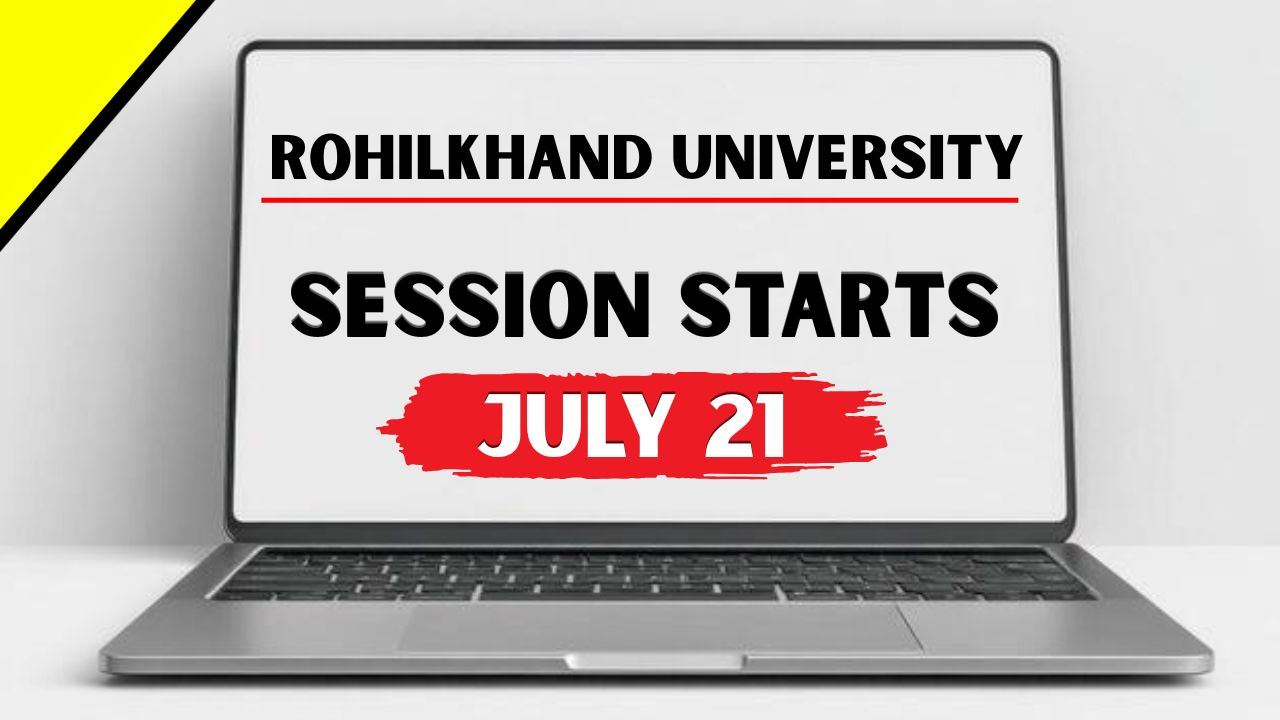 ROHILKHAND UNIVERSITY

SESSION STARTS

JULY 21